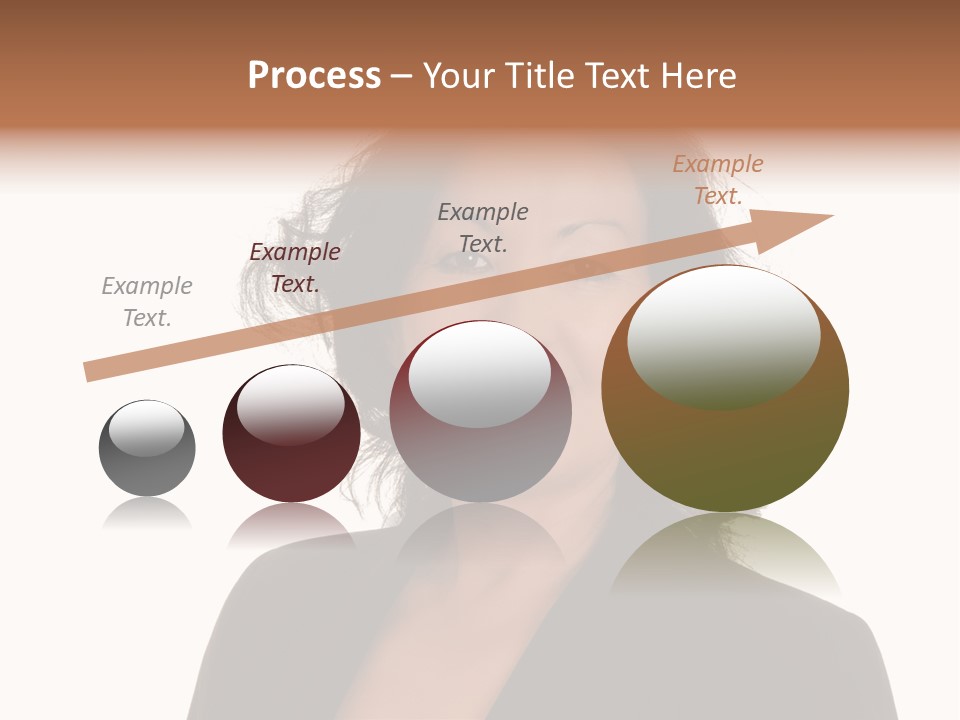 Process – Your Title Text Here

Example Text.

Example Text.

Example Text.

Example Text.